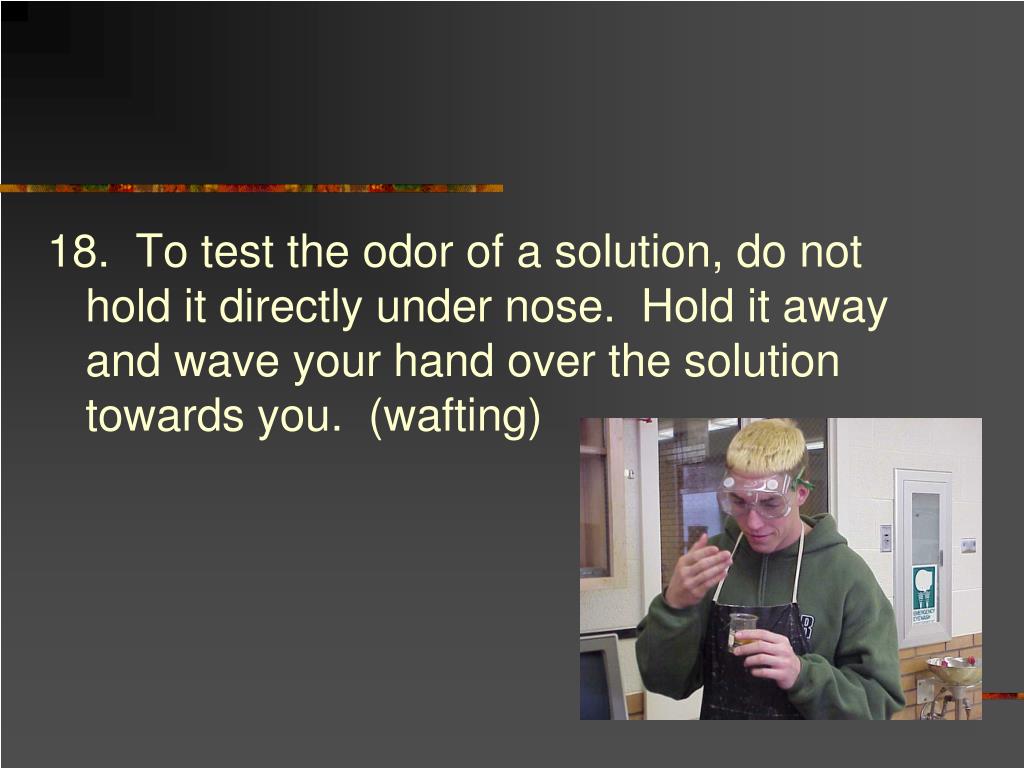 18. To test the odor of a solution, do not hold it directly under nose. Hold it away and wave your hand over the solution towards you. (wafting)

EMERGENCY EYEWASH